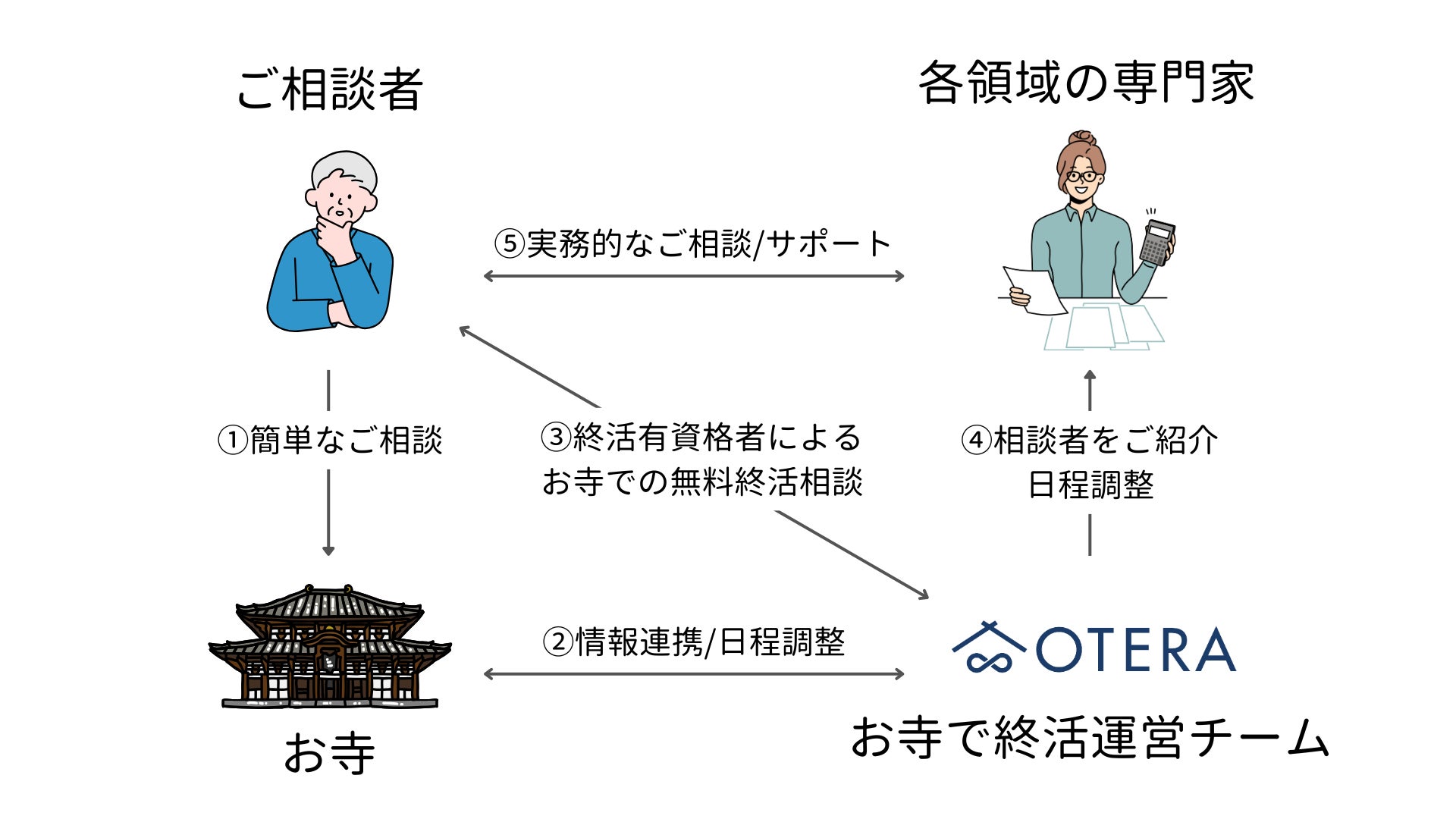 ご相談者

各領域の専門家

⑤実務的なご相談/サポート

①簡単なご相談

③終活有資格者による
お寺での無料終活相談

④相談者をご紹介
日程調整

②情報連携/日程調整

OTERA

お寺

お寺で終活運営チーム